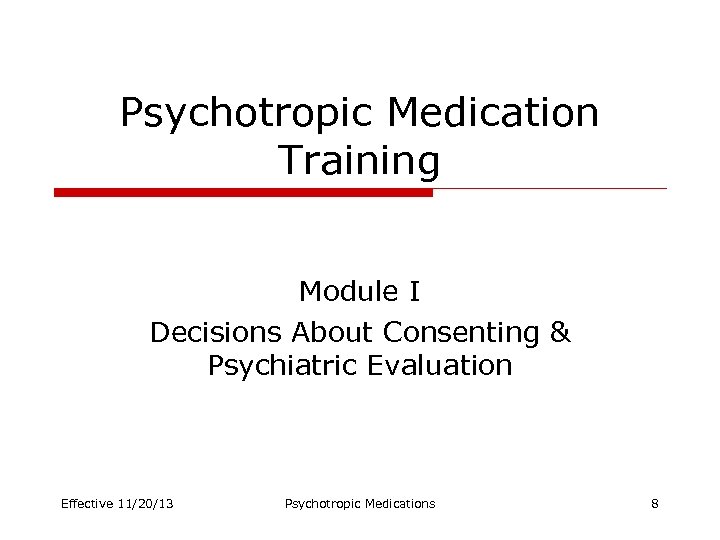 Psychotropic Medication Training

Module I

Decisions About Consenting & Psychiatric Evaluation

Effective 11/20/13

Psychotropic Medications

8